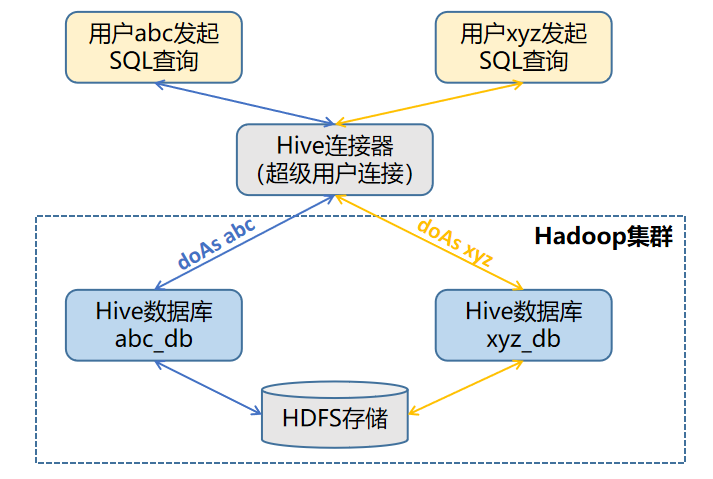 用户abc发起 SQL查询

用户xyz发起 SQL查询

Hive连接器 (超级用户连接)

Hadoop集群

doAs abc

doAs xyz

Hive数据库 abc_db

Hive数据库 xyz_db

HDFS存储